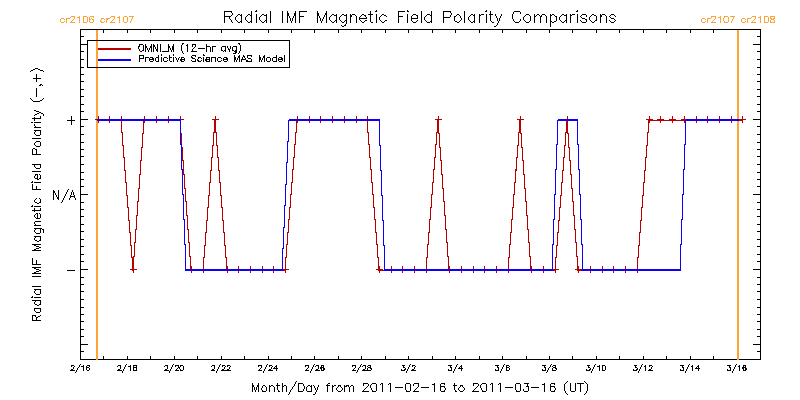 cr2106 cr2107

Radial IMF Magnetic Field Polarity Comparisons

cr2107 cr2108

OMNI_M (12-hr avg)
Predictive Science MAS Model

Radial IMF Magnetic Field Polarity (-,+)

+
N/A
-

2/16 2/18 2/20 2/22 2/24 2/26 2/28 3/2 3/4 3/6 3/8 3/10 3/12 3/14 3/16

Month/Day from 2011-02-16 to 2011-03-16 (UT)